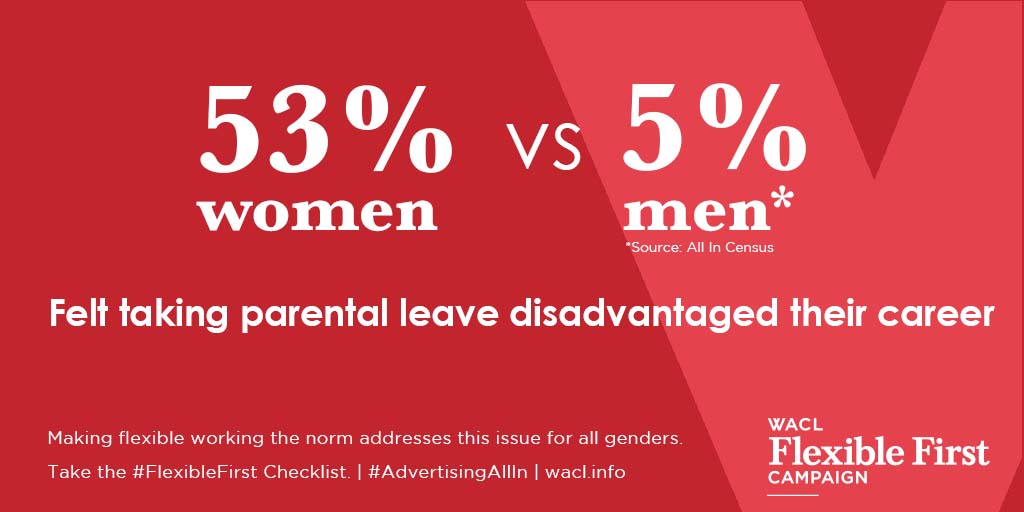 53% women VS 5% men*

*Source: All In Census

Felt taking parental leave disadvantaged their career

Making flexible working the norm addresses this issue for all genders.

Take the #FlexibleFirst Checklist. | #AdvertisingAllIn | wacl.info

WACL
Flexible First
CAMPAIGN